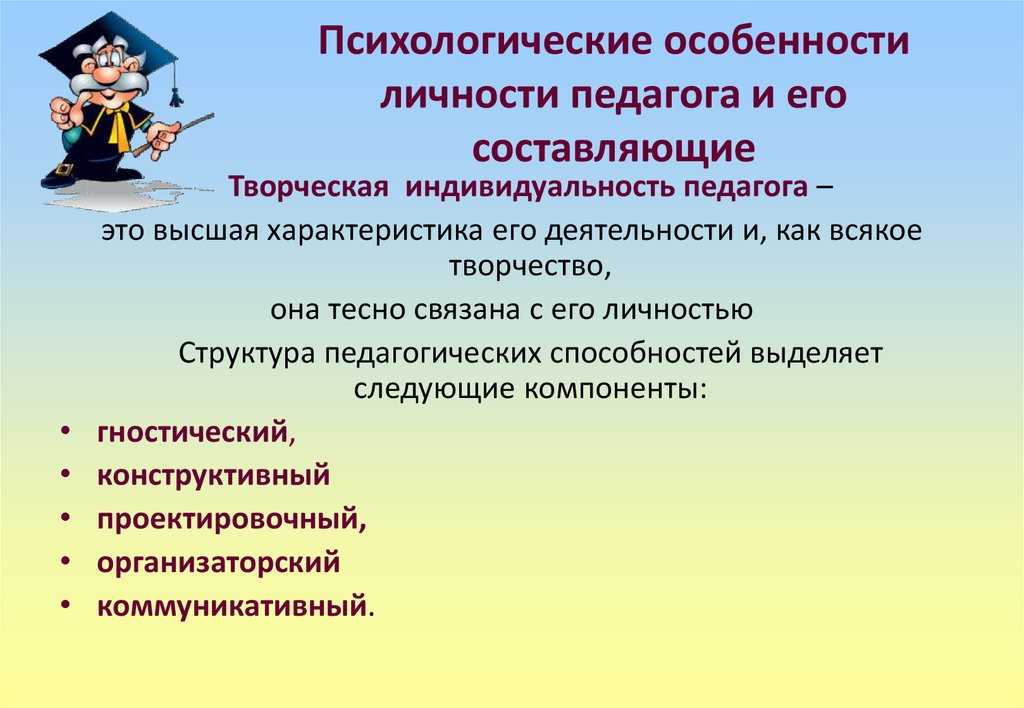 Психологические особенности личности педагога и его составляющие

Творческая индивидуальность педагога – это высшая характеристика его деятельности и, как всякое творчество,

она тесно связана с его личностью

Структура педагогических способностей выделяет следующие компоненты:

• гностический,
• конструктивный
• проектировочный,
• организаторский
• коммуникативный.